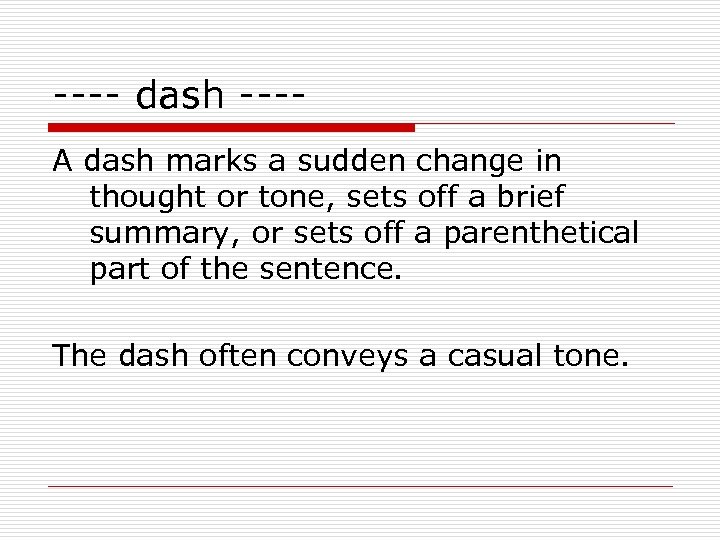 ---- dash ----

A dash marks a sudden change in thought or tone, sets off a brief summary, or sets off a parenthetical part of the sentence.

The dash often conveys a casual tone.